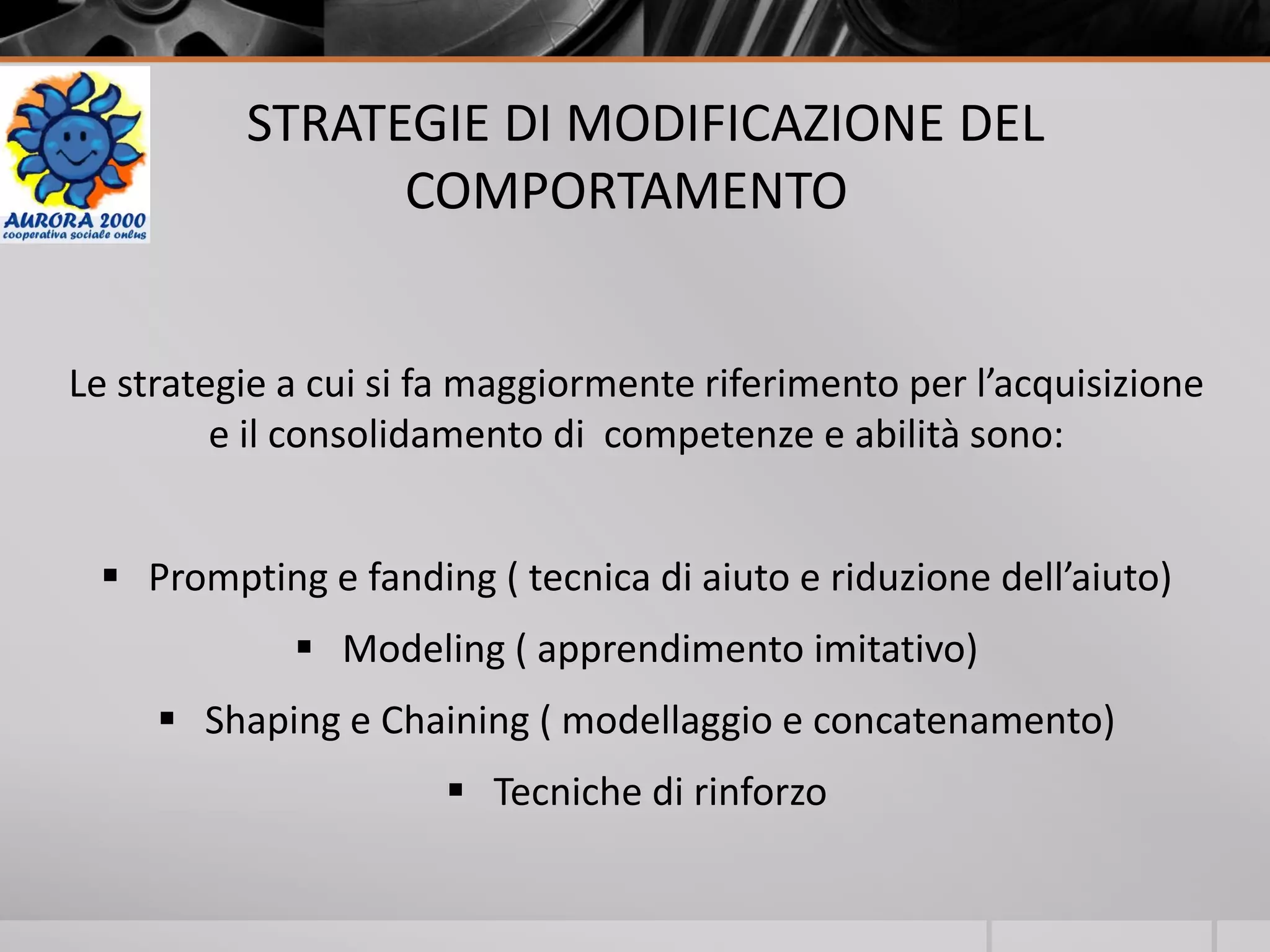 AURORA 2000
cooperativa sociale onlus

STRATEGIE DI MODIFICAZIONE DEL COMPORTAMENTO

Le strategie a cui si fa maggiormente riferimento per l’acquisizione e il consolidamento di competenze e abilità sono:

▪ Prompting e fanding ( tecnica di aiuto e riduzione dell’aiuto)
▪ Modeling ( apprendimento imitativo)
▪ Shaping e Chaining ( modellaggio e concatenamento)
▪ Tecniche di rinforzo